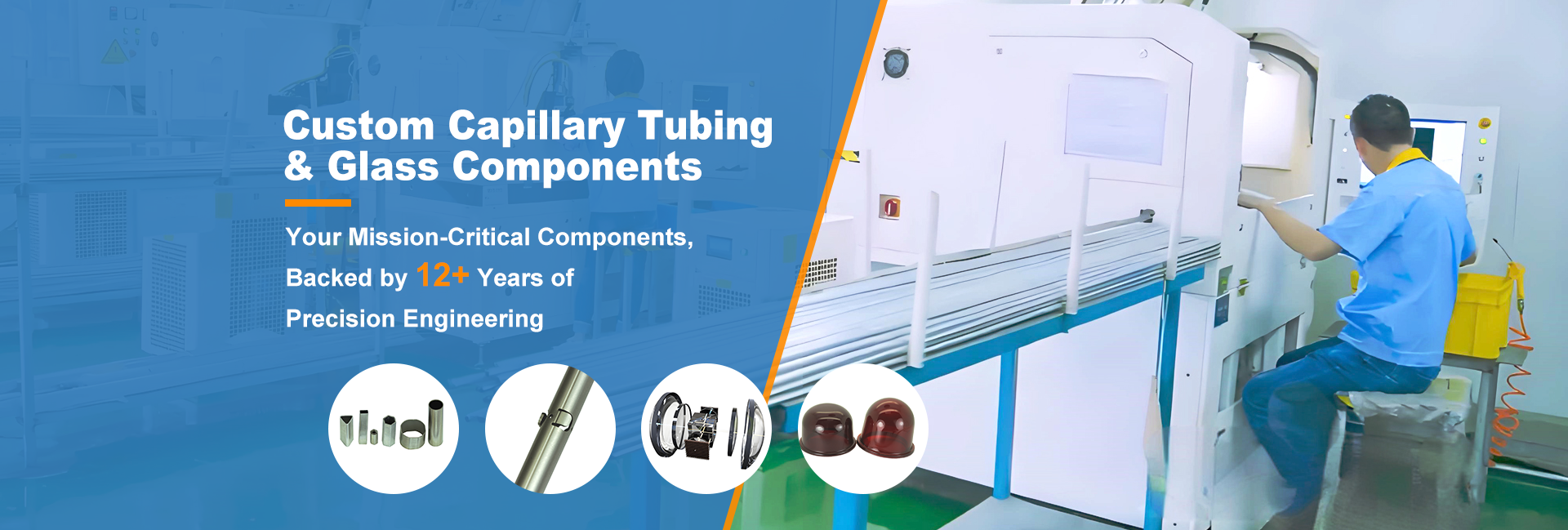 Custom Capillary Tubing & Glass Components

Your Mission-Critical Components, Backed by 12+ Years of Precision Engineering